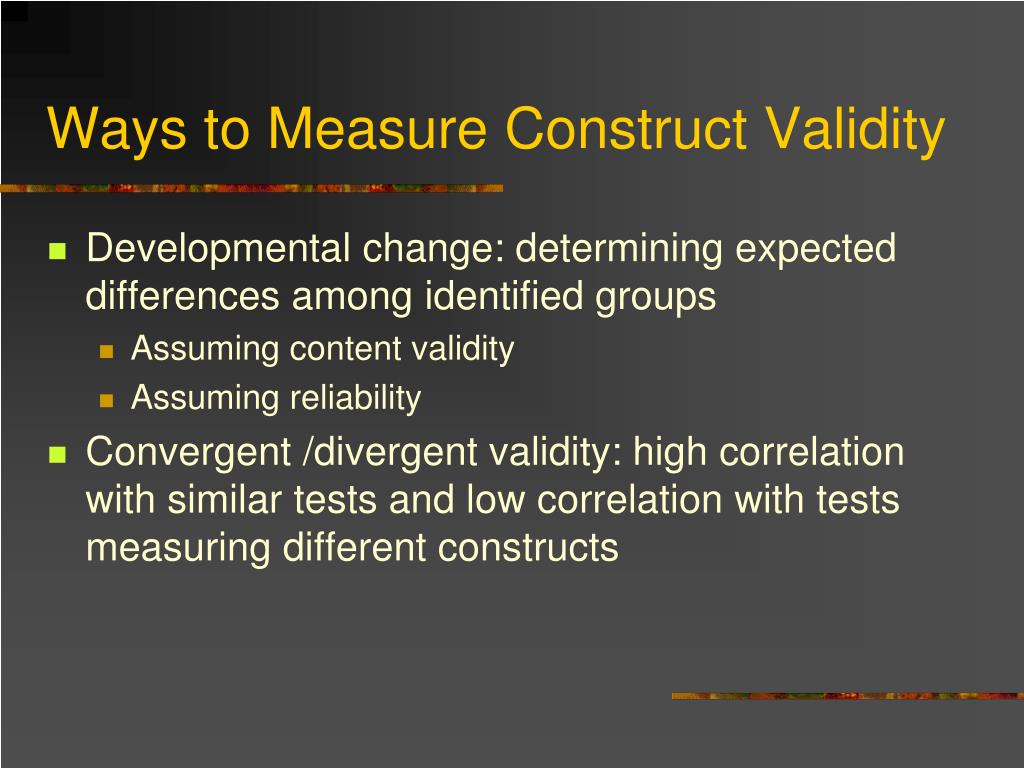 Ways to Measure Construct Validity

Developmental change: determining expected differences among identified groups

Assuming content validity

Assuming reliability

Convergent /divergent validity: high correlation with similar tests and low correlation with tests measuring different constructs